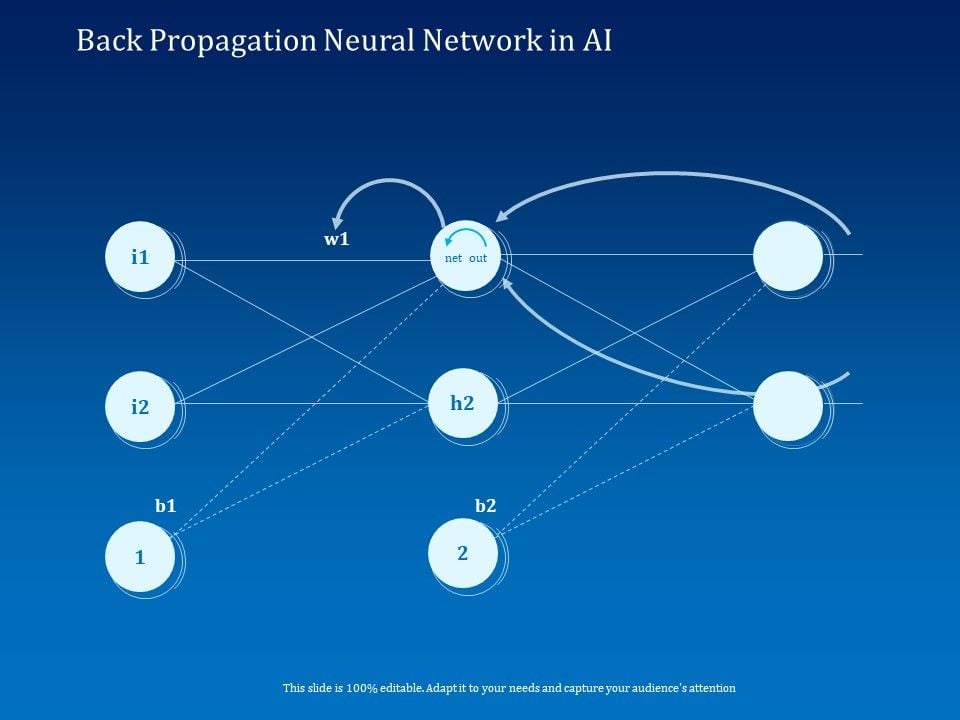 Back Propagation Neural Network in AI

w1

i1

net out

i2

h2

b1

b2

1

2

This slide is 100% editable. Adapt it to your needs and capture your audience's attention